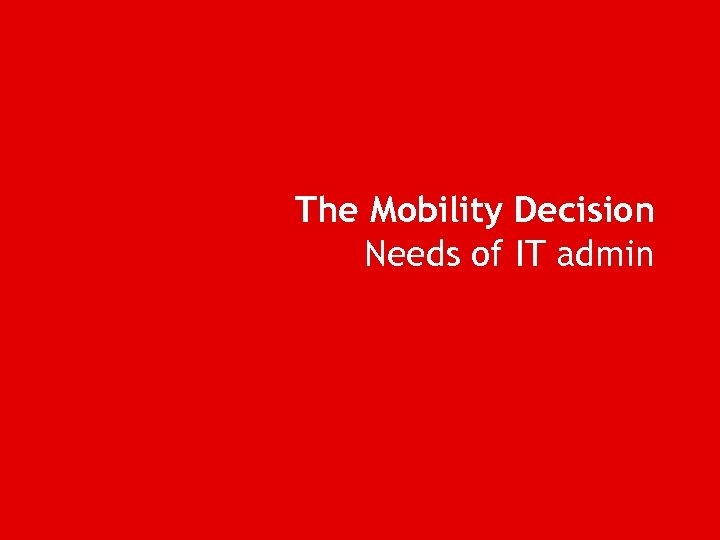 The Mobility Decision
Needs of IT admin